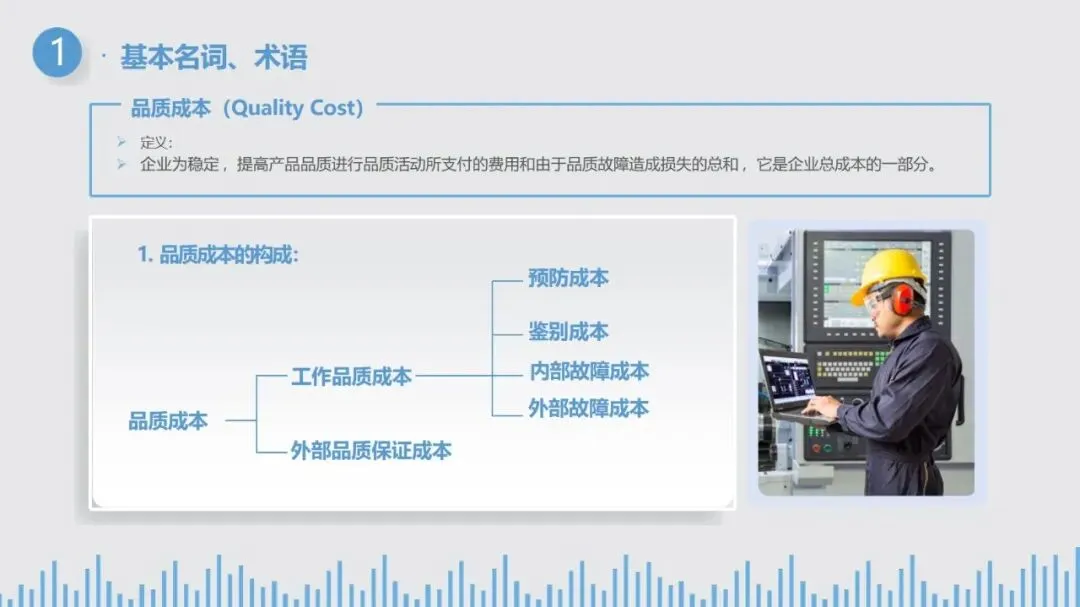 1 · 基本名词、术语

品质成本（Quality Cost）

➢ 定义:
➢ 企业为稳定，提高产品品质进行品质活动所支付的费用和由于品质故障造成损失的总和，它是企业总成本的一部分。

1. 品质成本的构成:

品质成本
工作品质成本
外部品质保证成本
预防成本
鉴别成本
内部故障成本
外部故障成本